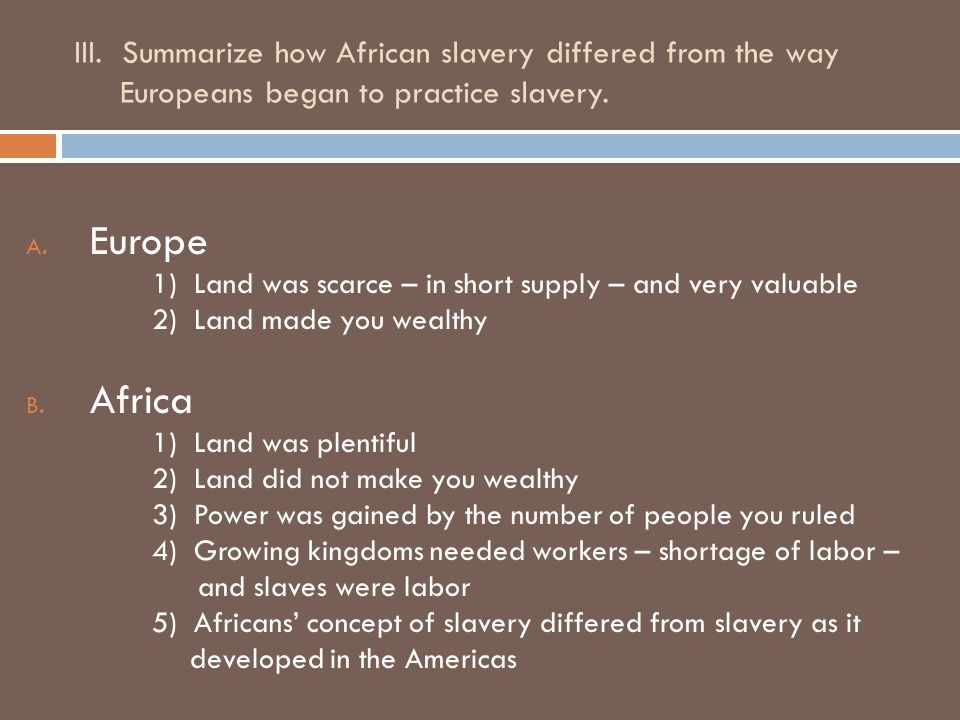 III. Summarize how African slavery differed from the way Europeans began to practice slavery.

A. Europe
1) Land was scarce – in short supply – and very valuable
2) Land made you wealthy

B. Africa
1) Land was plentiful
2) Land did not make you wealthy
3) Power was gained by the number of people you ruled
4) Growing kingdoms needed workers – shortage of labor – and slaves were labor
5) Africans' concept of slavery differed from slavery as it developed in the Americas